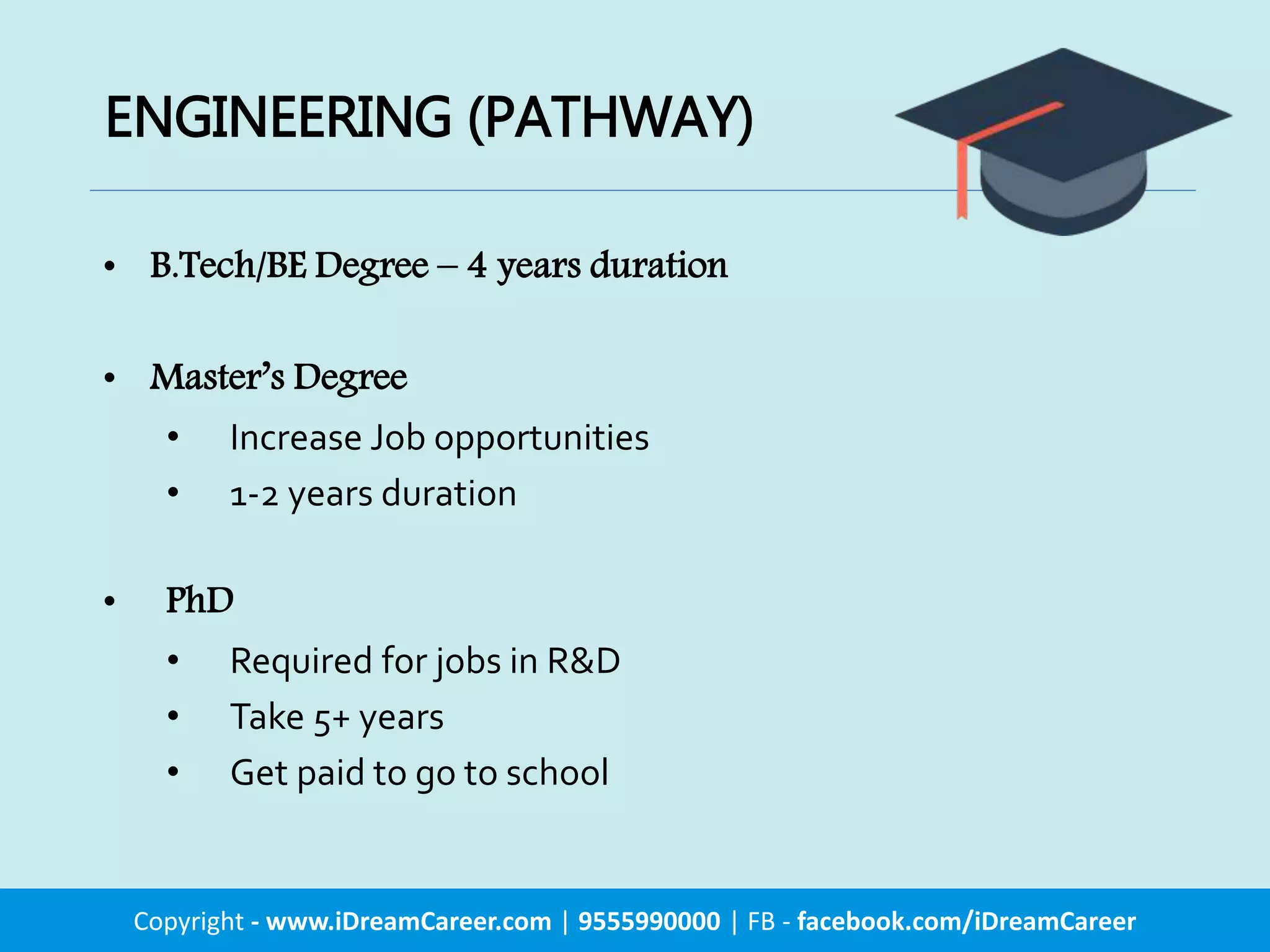 ENGINEERING (PATHWAY)

• B.Tech/BE Degree – 4 years duration

• Master's Degree
  • Increase Job opportunities
  • 1-2 years duration

• PhD
  • Required for jobs in R&D
  • Take 5+ years
  • Get paid to go to school

Copyright - www.iDreamCareer.com | 9555990000 | FB - facebook.com/iDreamCareer